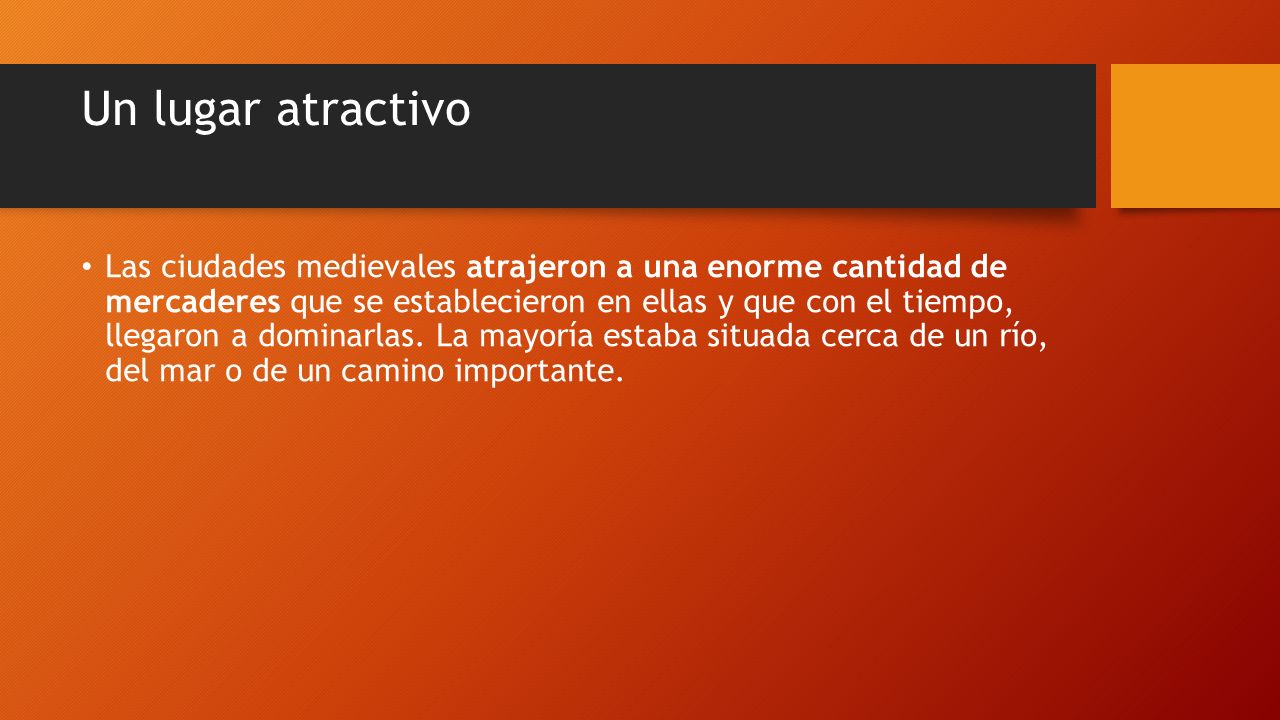 Un lugar atractivo

• Las ciudades medievales atrajeron a una enorme cantidad de mercaderes que se establecieron en ellas y que con el tiempo, llegaron a dominarlas. La mayoría estaba situada cerca de un río, del mar o de un camino importante.